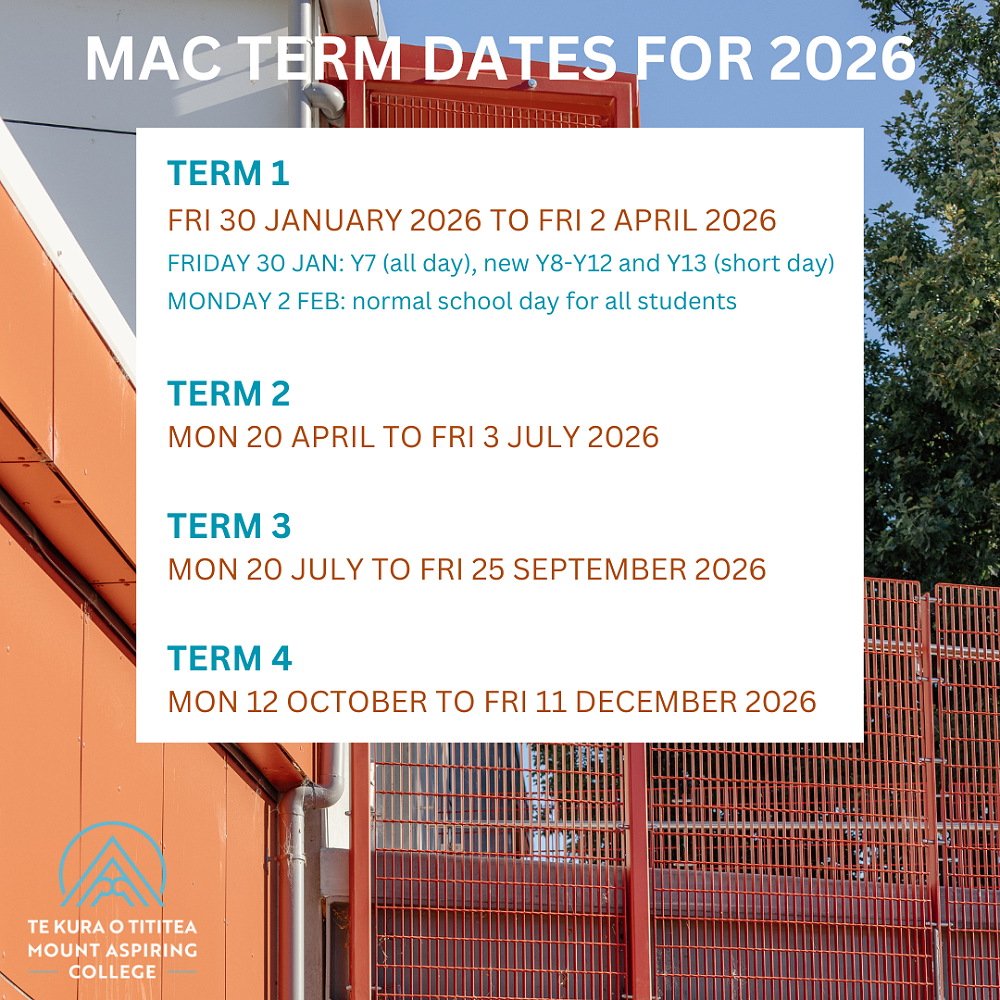 MAC TERM DATES FOR 2026

TERM 1
FRI 30 JANUARY 2026 TO FRI 2 APRIL 2026
FRIDAY 30 JAN: Y7 (all day), new Y8-Y12 and Y13 (short day)
MONDAY 2 FEB: normal school day for all students

TERM 2
MON 20 APRIL TO FRI 3 JULY 2026

TERM 3
MON 20 JULY TO FRI 25 SEPTEMBER 2026

TERM 4
MON 12 OCTOBER TO FRI 11 DECEMBER 2026

TE KURA O TITITEA
MOUNT ASPIRING
COLLEGE